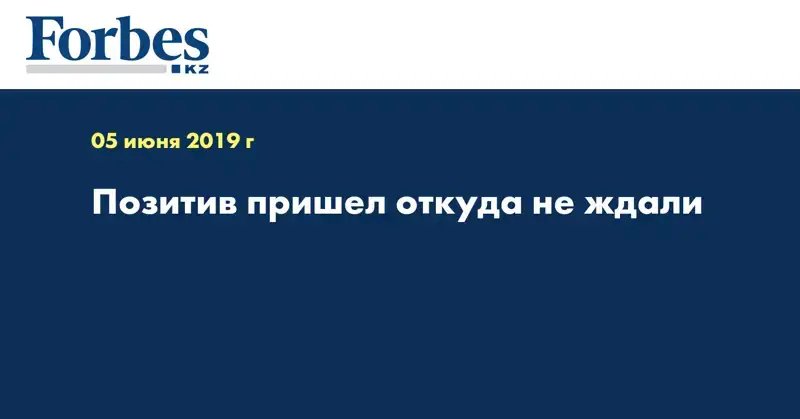 Forbes
KZ

05 июня 2019 г

Позитив пришел откуда не ждали